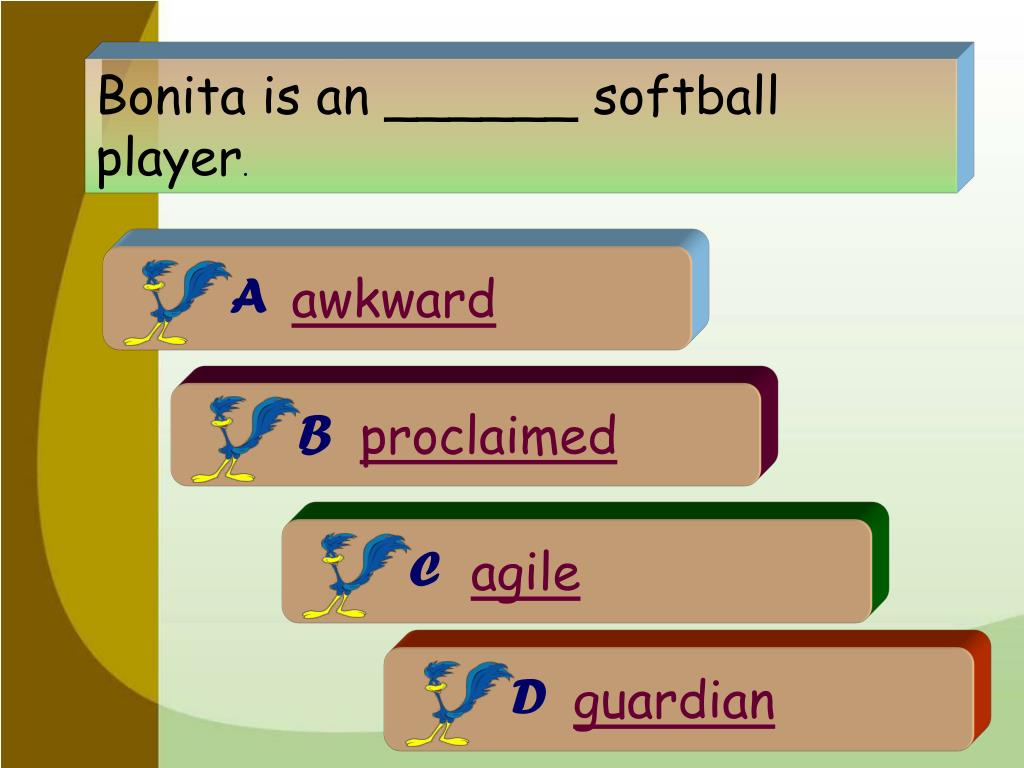 Bonita is an ______ softball player.

A awkward

B proclaimed

C agile

D guardian